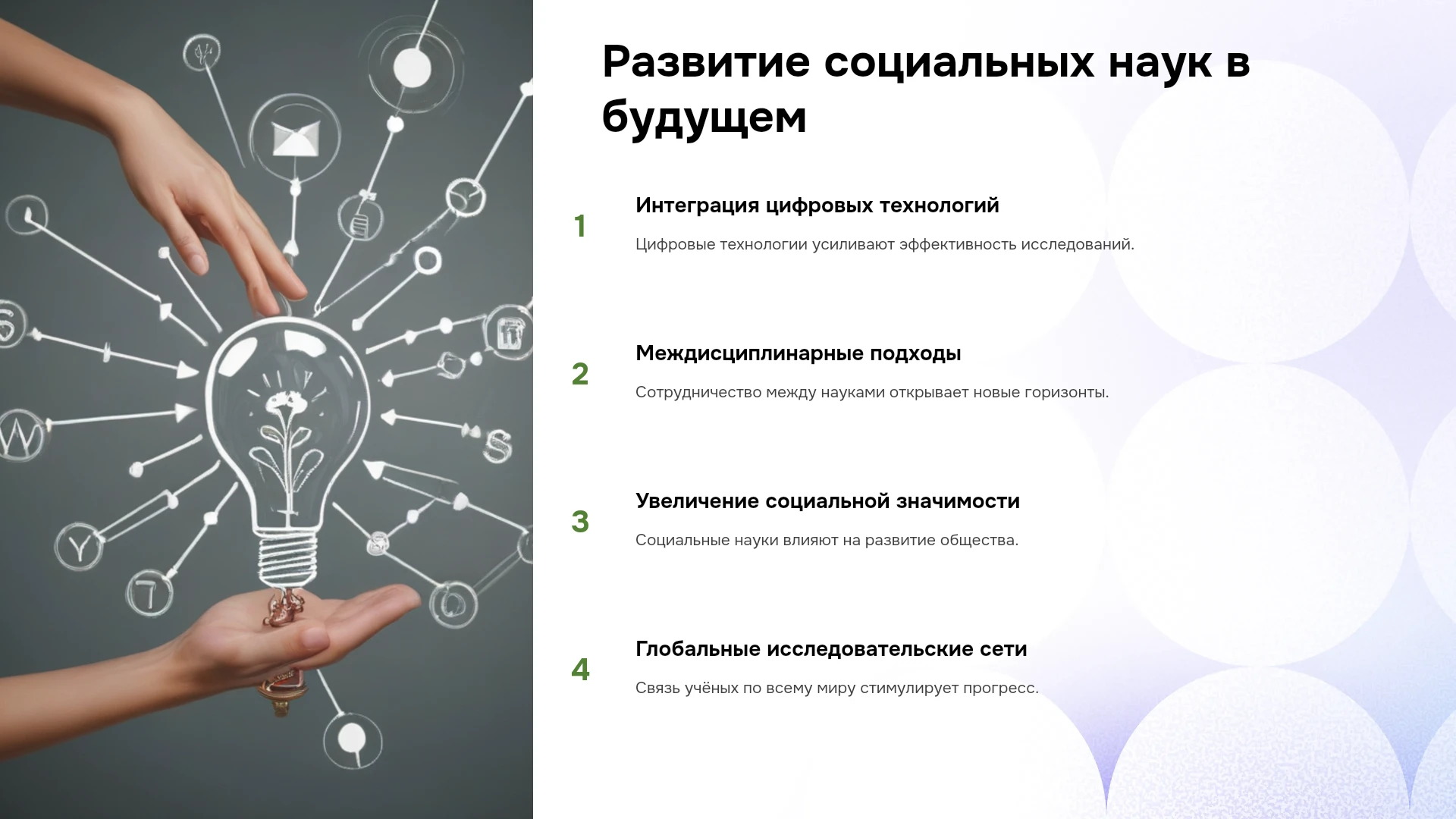 Развитие социальных наук в будущем

1

Интеграция цифровых технологий

Цифровые технологии усиливают эффективность исследований.

2

Междисциплинарные подходы

Сотрудничество между науками открывает новые горизонты.

3

Увеличение социальной значимости

Социальные науки влияют на развитие общества.

4

Глобальные исследовательские сети

Связь учёных по всему миру стимулирует прогресс.